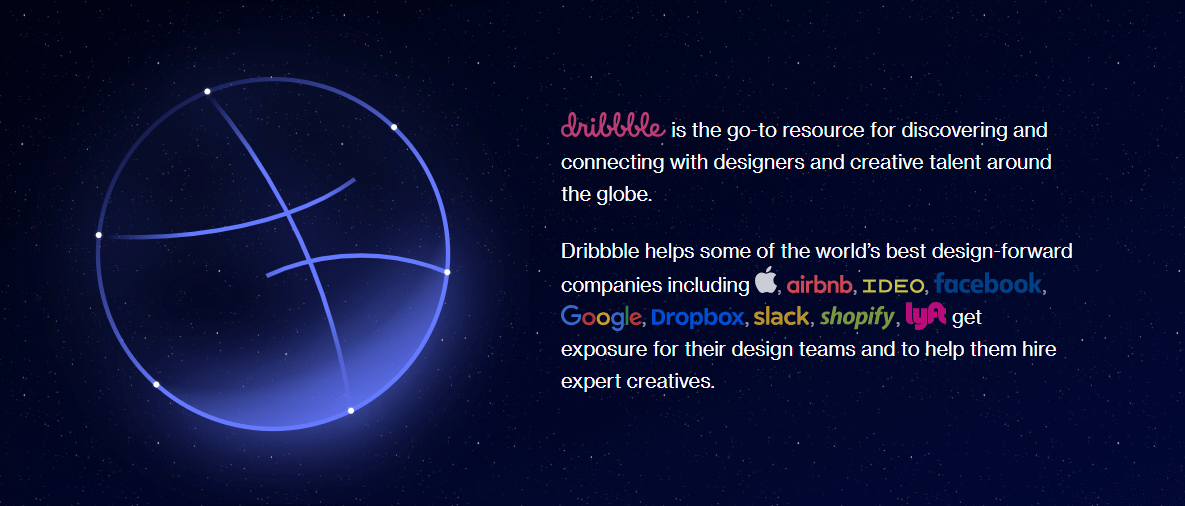 dribbble is the go-to resource for discovering and connecting with designers and creative talent around the globe.

Dribbble helps some of the world's best design-forward companies including , airbnb, IDEO, facebook, Google, Dropbox, slack, shopify, lyft get exposure for their design teams and to help them hire expert creatives.